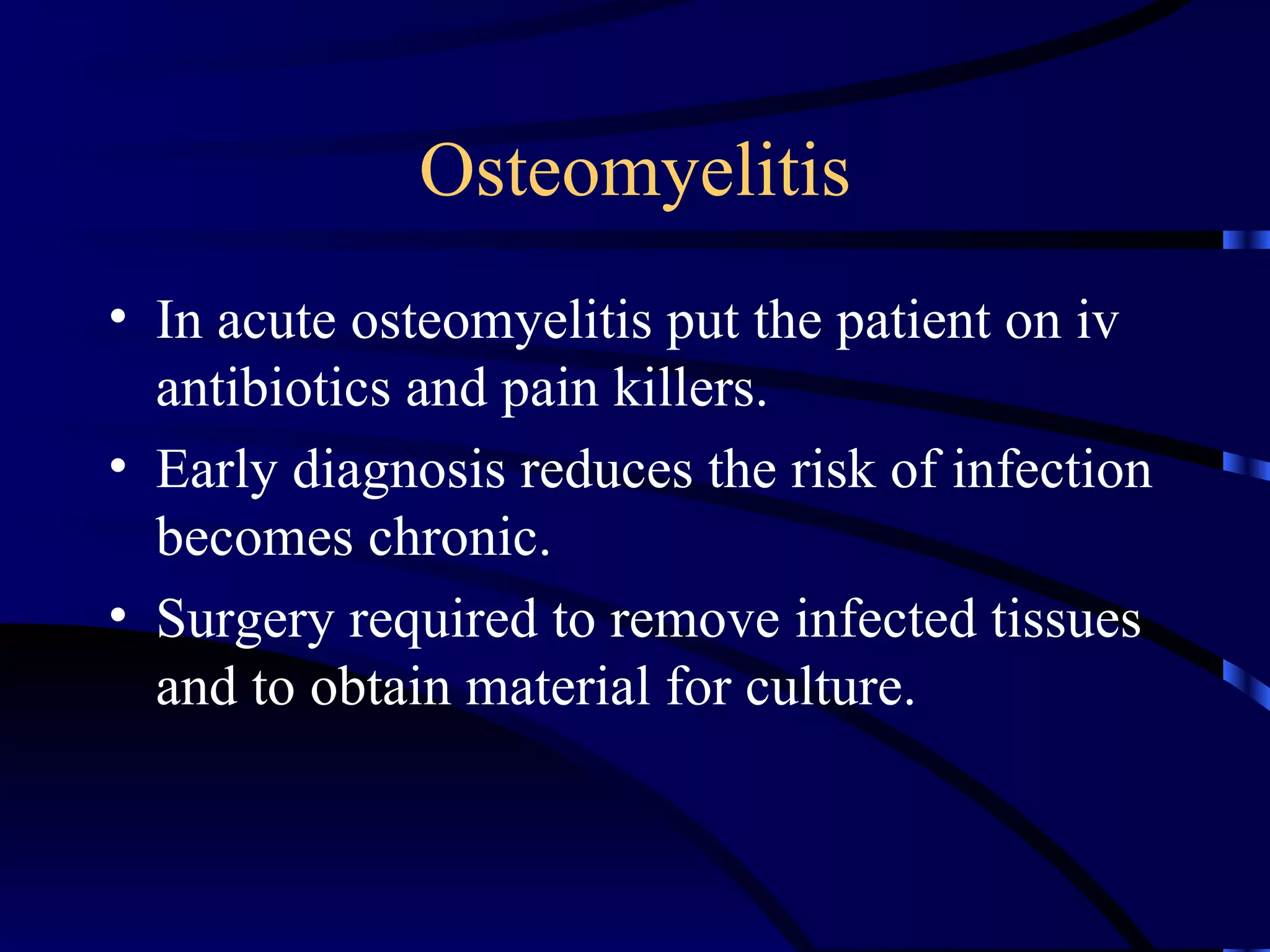 Osteomyelitis

• In acute osteomyelitis put the patient on iv antibiotics and pain killers.
• Early diagnosis reduces the risk of infection becomes chronic.
• Surgery required to remove infected tissues and to obtain material for culture.